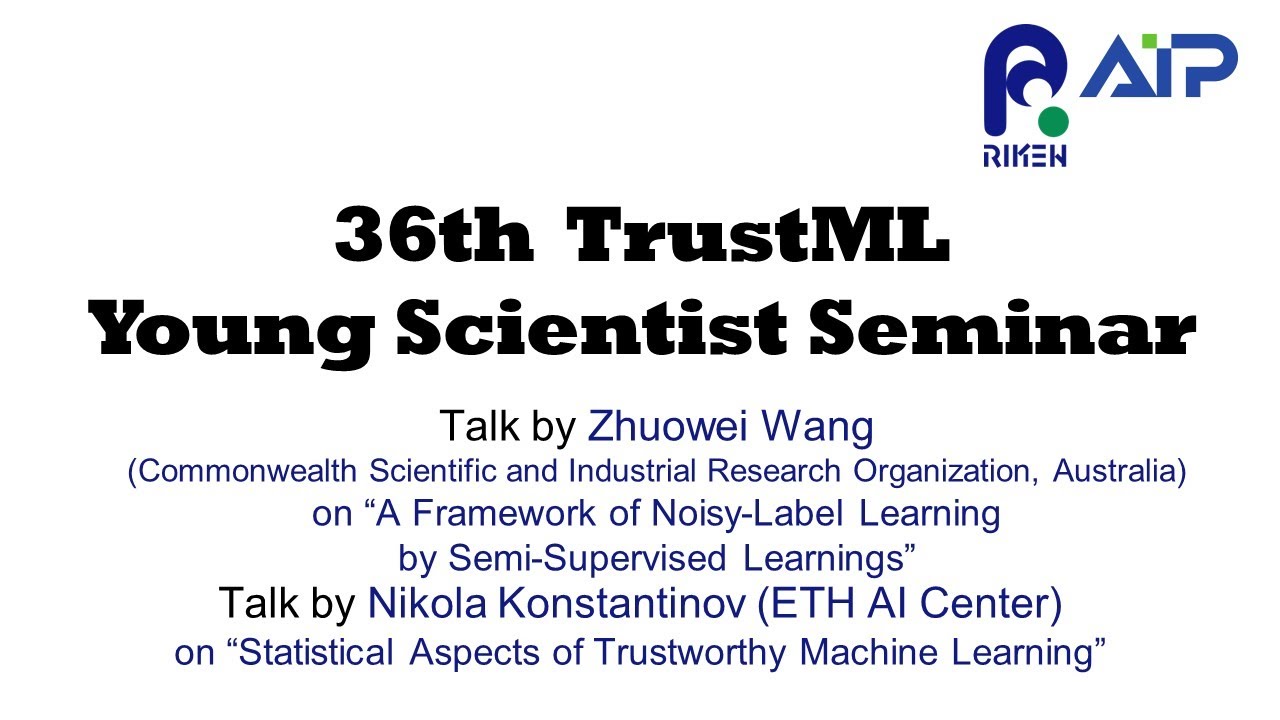 AIP
RIKEN

36th TrustML
Young Scientist Seminar

Talk by Zhuowei Wang
(Commonwealth Scientific and Industrial Research Organization, Australia)
on “A Framework of Noisy-Label Learning by Semi-Supervised Learnings”
Talk by Nikola Konstantinov (ETH AI Center)
on “Statistical Aspects of Trustworthy Machine Learning”